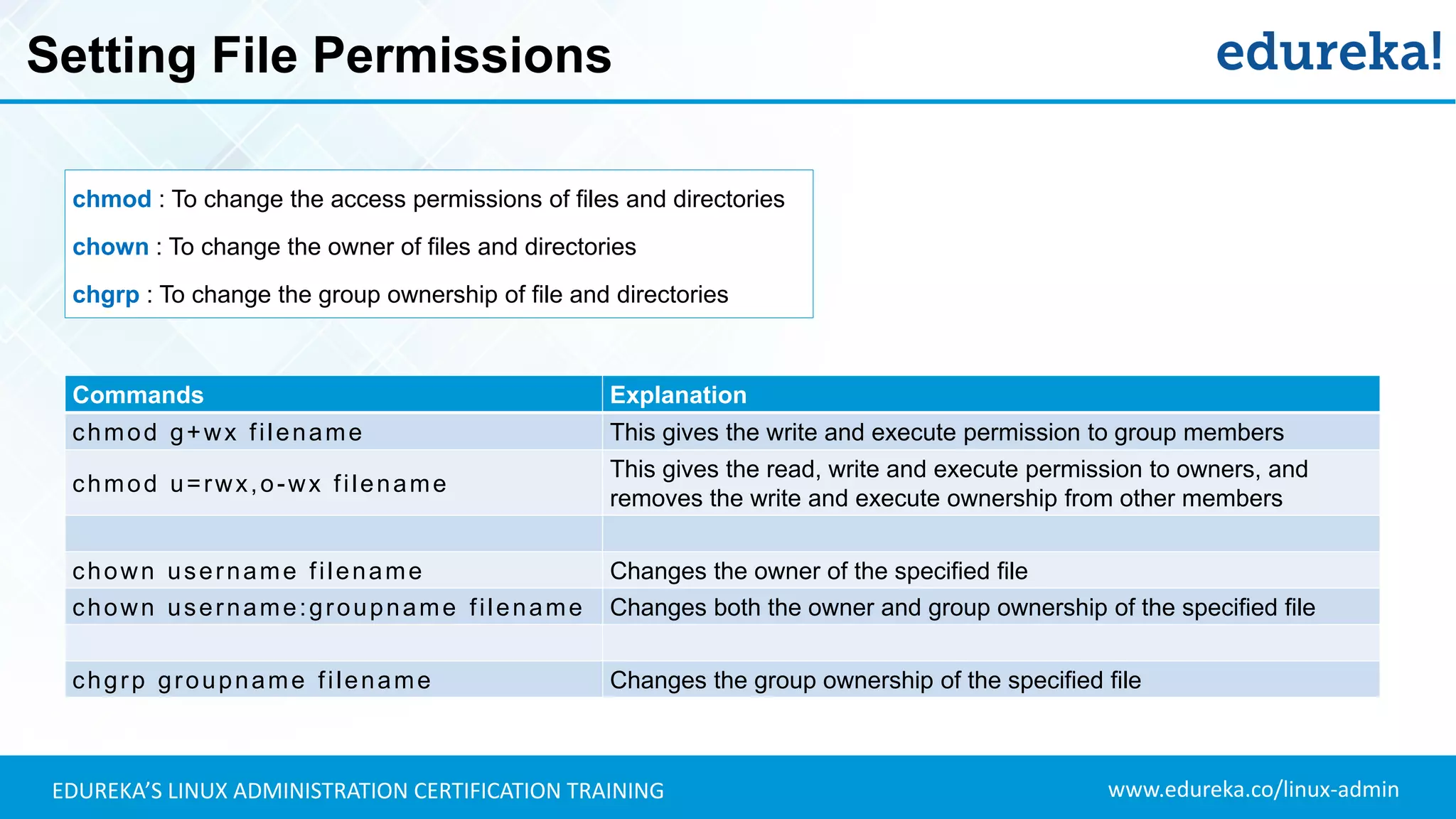 Setting File Permissions

edureka!

chmod : To change the access permissions of files and directories

chown : To change the owner of files and directories

chgrp : To change the group ownership of file and directories

| Commands | Explanation |
|---|---|
| chmod g+wx filename | This gives the write and execute permission to group members |
| chmod u=rwx,o-wx filename | This gives the read, write and execute permission to owners, and removes the write and execute ownership from other members |
| | |
| chown username filename | Changes the owner of the specified file |
| chown username:groupname filename | Changes both the owner and group ownership of the specified file |
| | |
| chgrp groupname filename | Changes the group ownership of the specified file |

EDUREKA'S LINUX ADMINISTRATION CERTIFICATION TRAINING

www.edureka.co/linux-admin